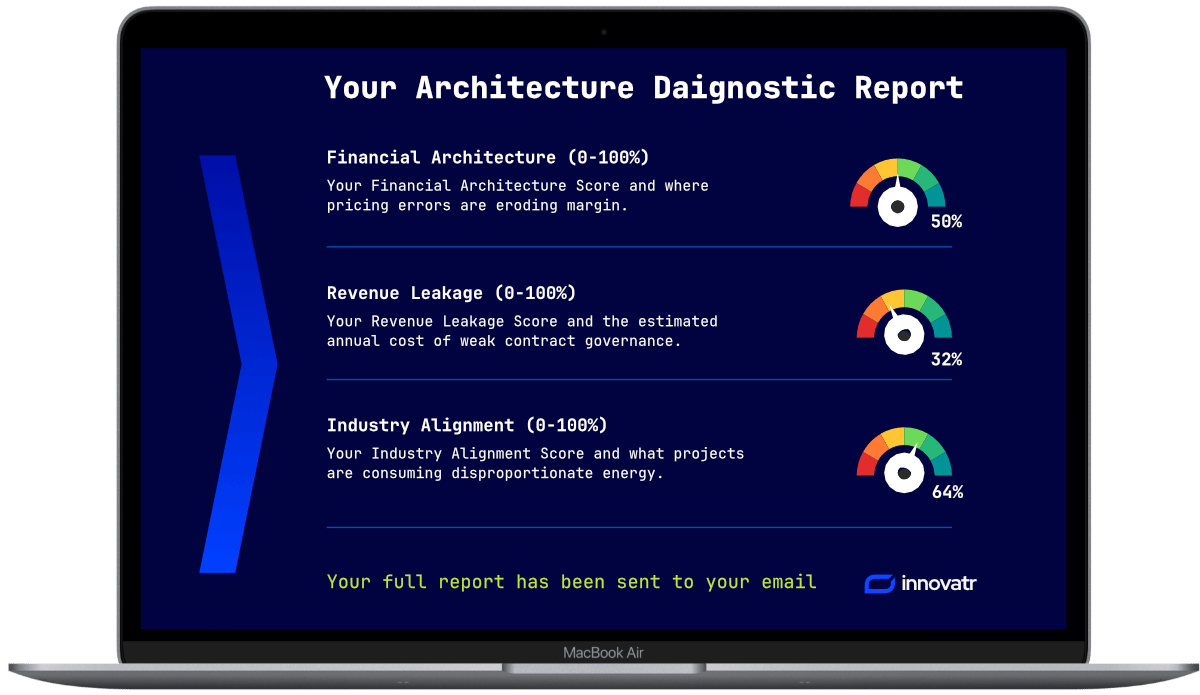 Your Architecture Daignostic Report

Financial Architecture (0-100%)
Your Financial Architecture Score and where pricing errors are eroding margin.

50%

Revenue Leakage (0-100%)
Your Revenue Leakage Score and the estimated annual cost of weak contract governance.

32%

Industry Alignment (0-100%)
Your Industry Alignment Score and what projects are consuming disproportionate energy.

64%

Your full report has been sent to your email

innovatr

MacBook Air